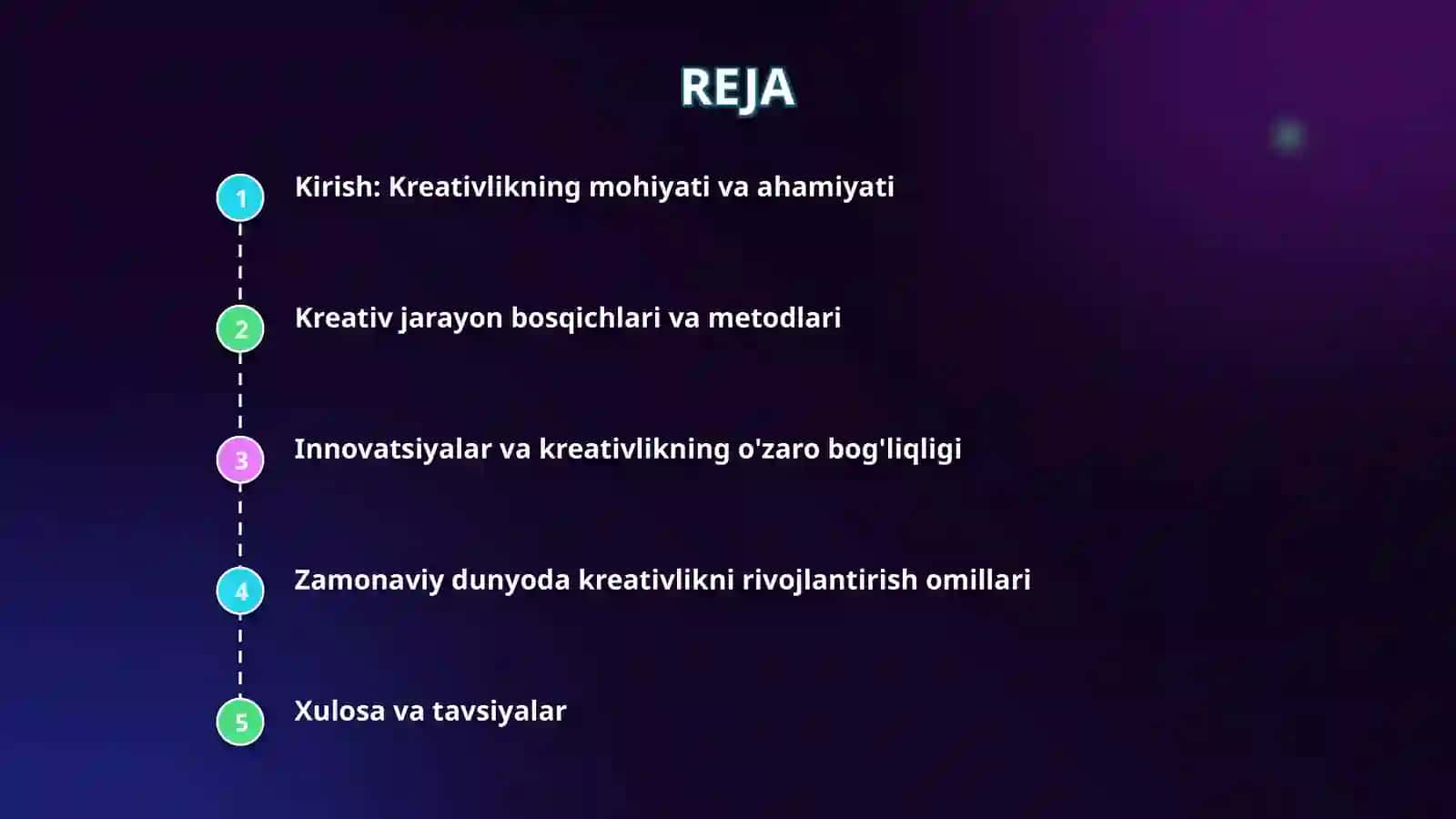 REJA

1 Kirish: Kreativlikning mohiyati va ahamiyati

2 Kreativ jarayon bosqichlari va metodlari

3 Innovatsiyalar va kreativlikning o'zaro bog'liqligi

4 Zamonaviy dunyoda kreativlikni rivojlantirish omillari

5 Xulosa va tavsiyalar